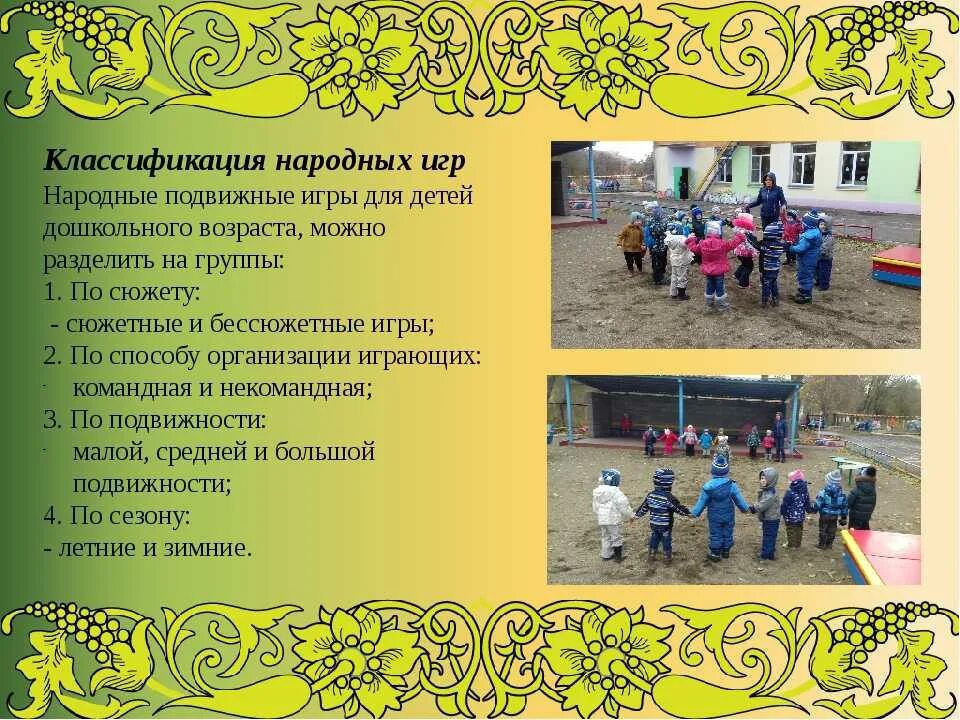 Классификация народных игр
Народные подвижные игры для детей дошкольного возраста, можно разделить на группы:
1. По сюжету:
 - сюжетные и бессюжетные игры;
2. По способу организации играющих:
- командная и некомандная;
3. По подвижности:
- малой, средней и большой подвижности;
4. По сезону:
- летние и зимние.